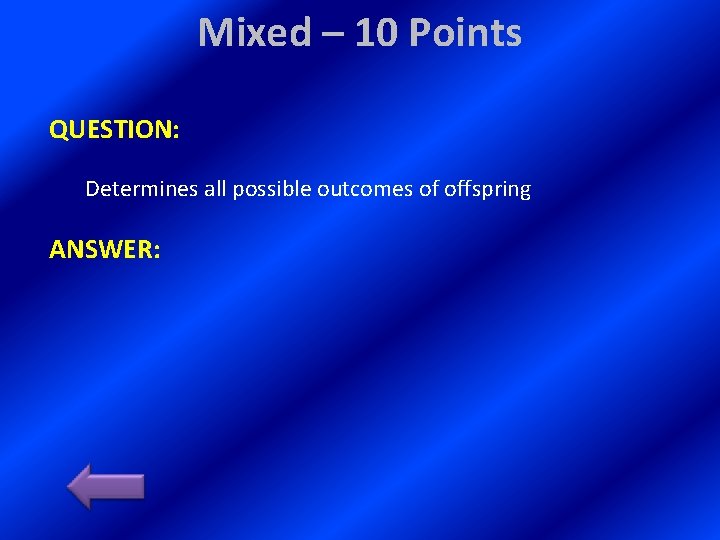 Mixed – 10 Points

QUESTION:

Determines all possible outcomes of offspring

ANSWER: